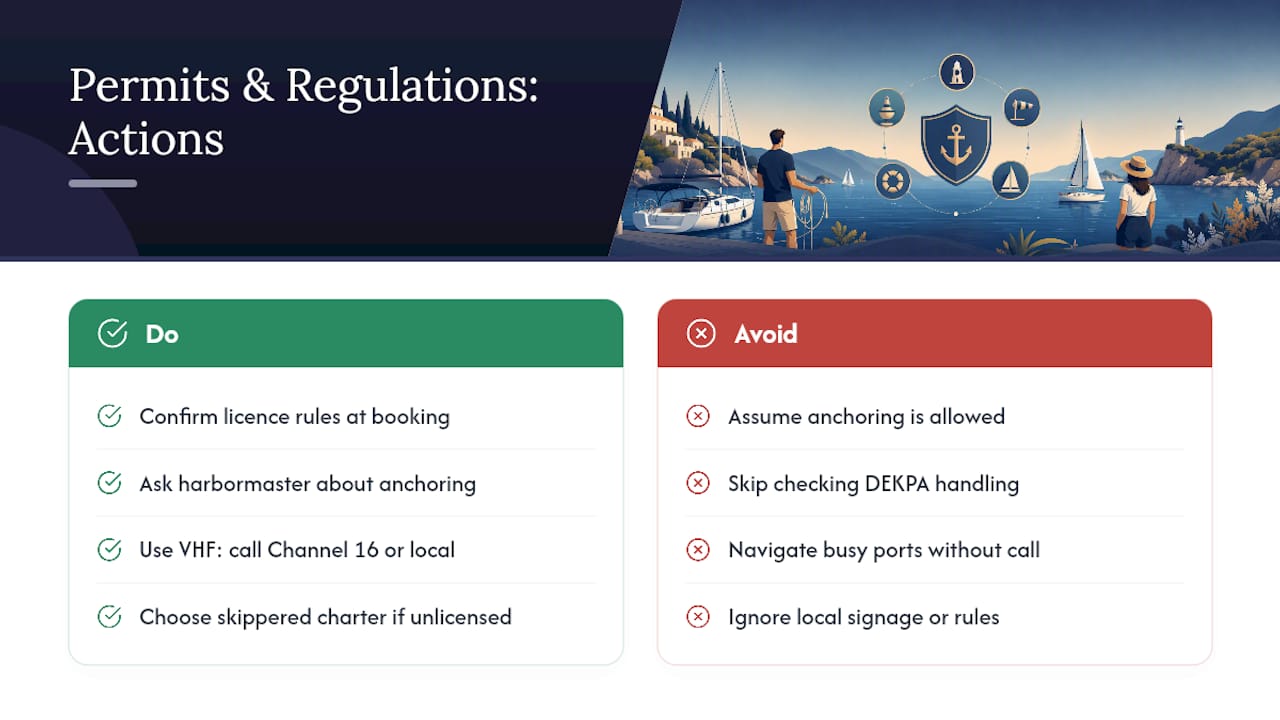 Permits & Regulations: Actions

Do

Confirm licence rules at booking

Ask harbormaster about anchoring

Use VHF: call Channel 16 or local

Choose skippered charter if unlicensed

Avoid

Assume anchoring is allowed

Skip checking DEKPA handling

Navigate busy ports without call

Ignore local signage or rules